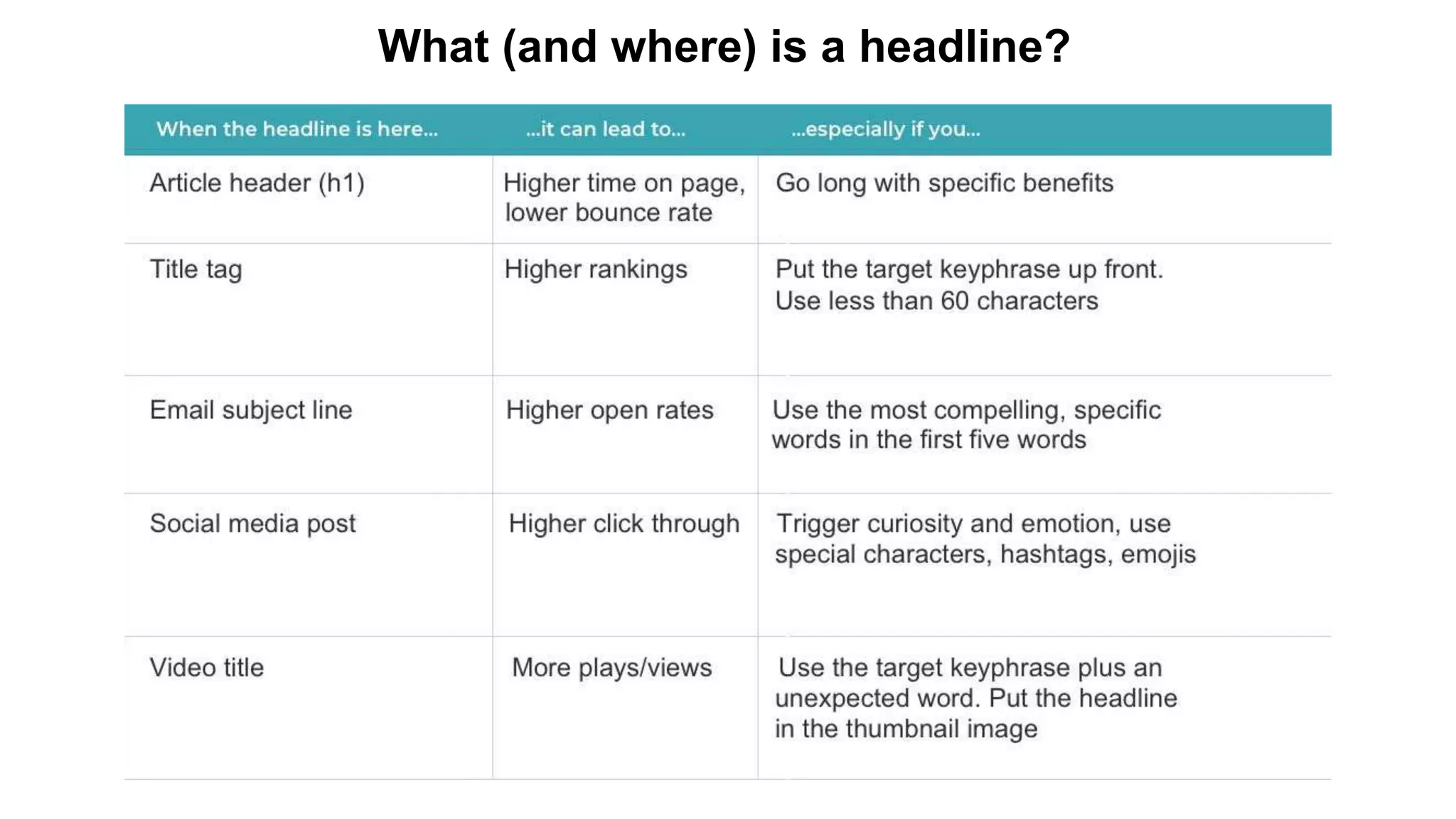 What (and where) is a headline?

| When the headline is here... | ...it can lead to... | ...especially if you... |
|---|---|---|
| Article header (h1) | Higher time on page, lower bounce rate | Go long with specific benefits |
| Title tag | Higher rankings | Put the target keyphrase up front. Use less than 60 characters |
| Email subject line | Higher open rates | Use the most compelling, specific words in the first five words |
| Social media post | Higher click through | Trigger curiosity and emotion, use special characters, hashtags, emojis |
| Video title | More plays/views | Use the target keyphrase plus an unexpected word. Put the headline in the thumbnail image |